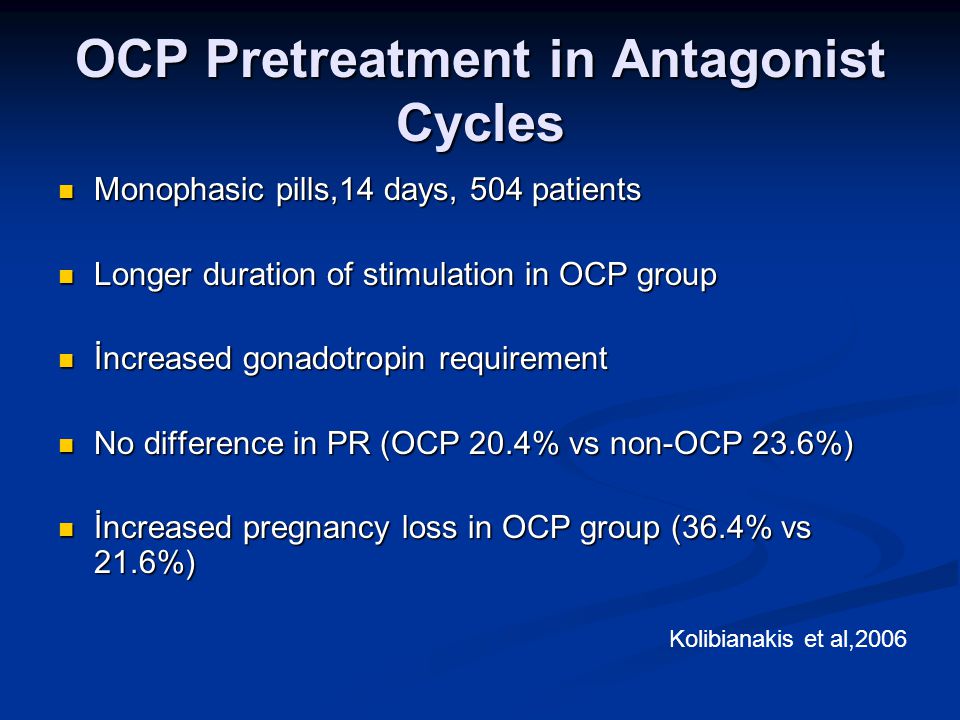 OCP Pretreatment in Antagonist Cycles

Monophasic pills,14 days, 504 patients

Longer duration of stimulation in OCP group

İncreased gonadotropin requirement

No difference in PR (OCP 20.4% vs non-OCP 23.6%)

İncreased pregnancy loss in OCP group (36.4% vs 21.6%)

Kolibianakis et al,2006